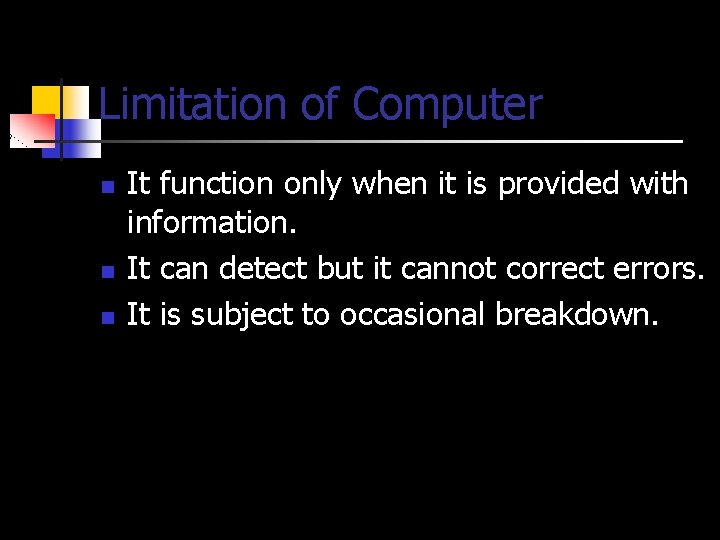 Limitation of Computer

- It function only when it is provided with information.
- It can detect but it cannot correct errors.
- It is subject to occasional breakdown.